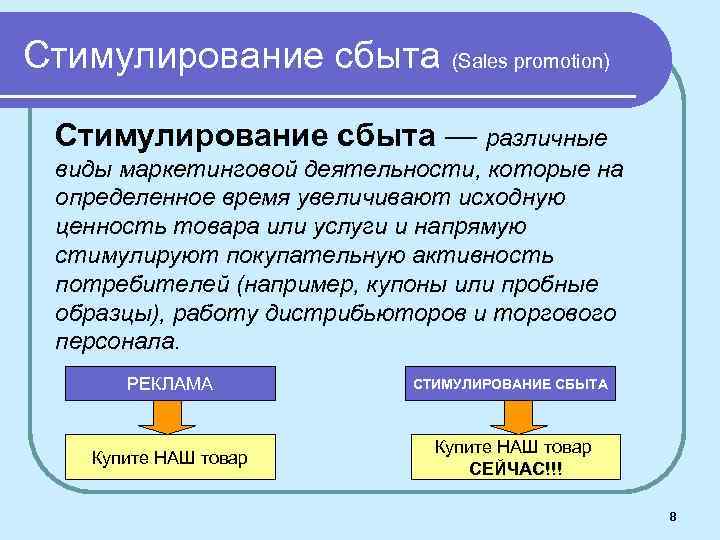 Стимулирование сбыта (Sales promotion)

Стимулирование сбыта — различные виды маркетинговой деятельности, которые на определенное время увеличивают исходную ценность товара или услуги и напрямую стимулируют покупательную активность потребителей (например, купоны или пробные образцы), работу дистрибьюторов и торгового персонала.

РЕКЛАМА

Купите НАШ товар

СТИМУЛИРОВАНИЕ СБЫТА

Купите НАШ товар СЕЙЧАС!!!

8